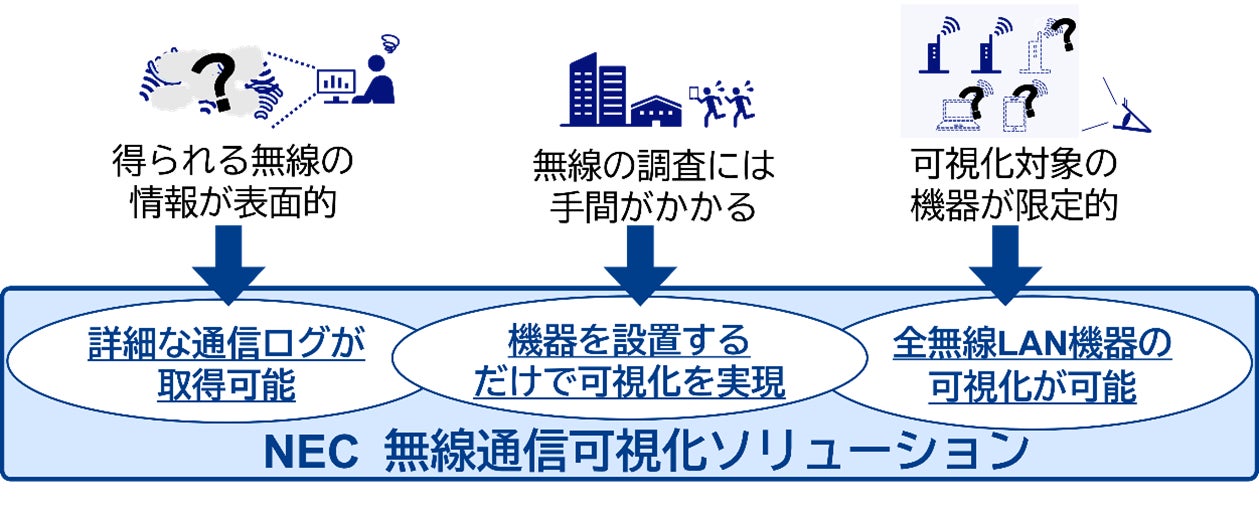 得られる無線の情報が表面的

無線の調査には手間がかかる

可視化対象の機器が限定的

詳細な通信ログが取得可能

機器を設置するだけで可視化を実現

全無線LAN機器の可視化が可能

NEC 無線通信可視化ソリューション